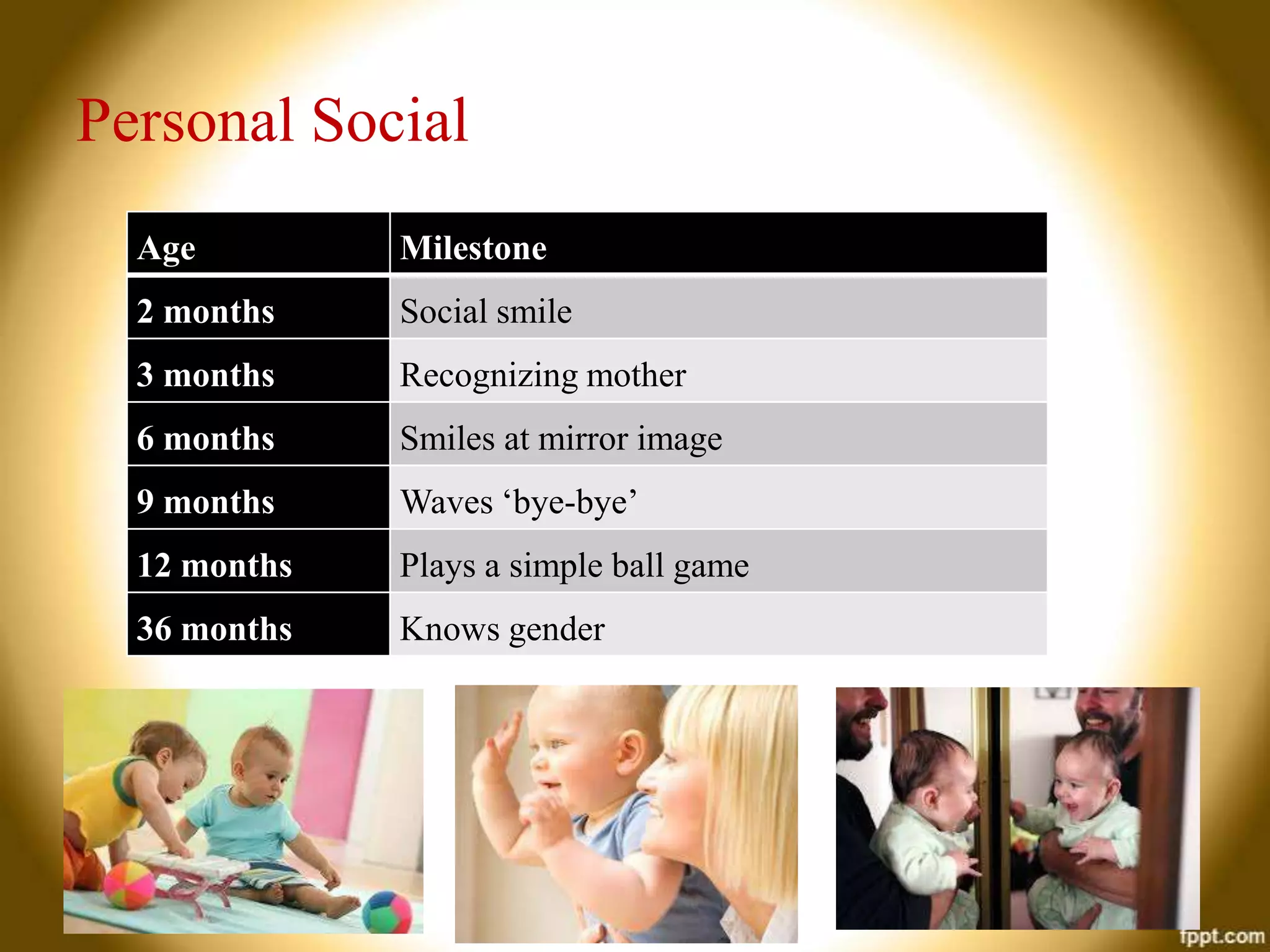 Personal Social

| Age | Milestone |
|---|---|
| 2 months | Social smile |
| 3 months | Recognizing mother |
| 6 months | Smiles at mirror image |
| 9 months | Waves ‘bye-bye’ |
| 12 months | Plays a simple ball game |
| 36 months | Knows gender |

fppt.com